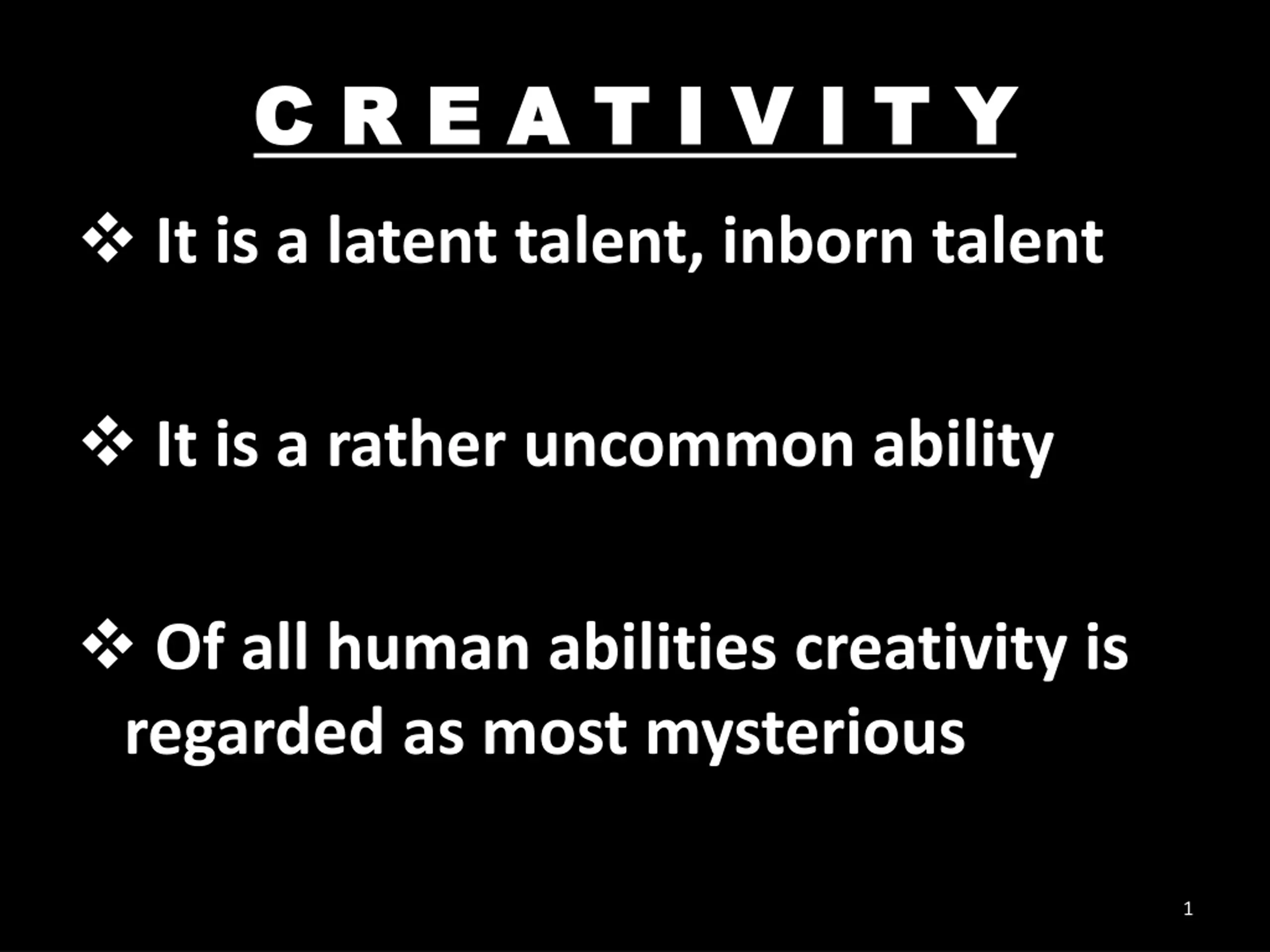 C R E A T I V I T Y

❖ It is a latent talent, inborn talent

❖ It is a rather uncommon ability

❖ Of all human abilities creativity is regarded as most mysterious

1